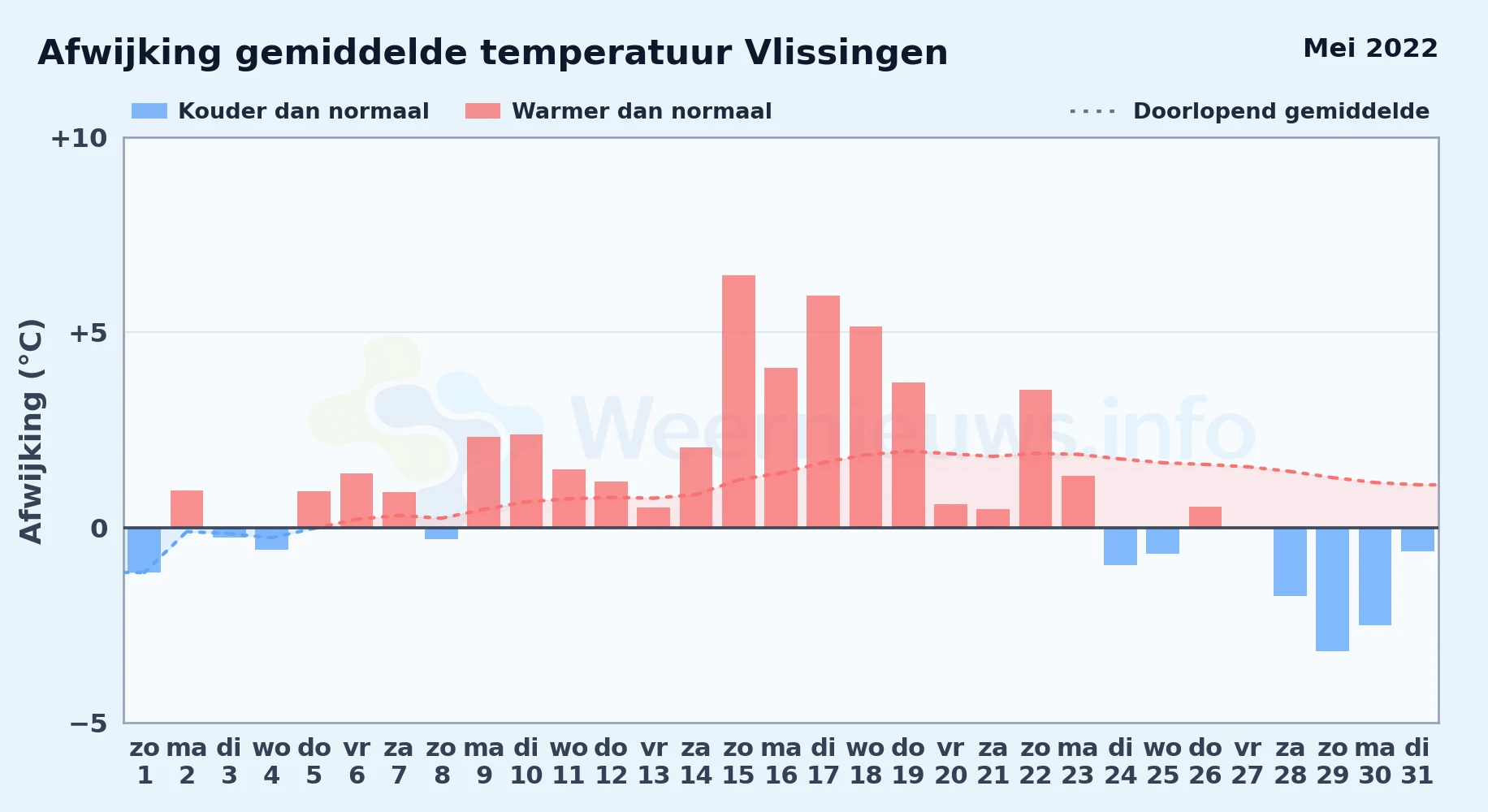 Afwijking gemiddelde temperatuur Vlissingen

Mei 2022

Kouder dan normaal
Warmer dan normaal
Doorlopend gemiddelde

Afwijking (°C)

+10
+5
0
−5

Weernieuws.info

zo 1
ma 2
di 3
wo 4
do 5
vr 6
za 7
zo 8
ma 9
di 10
wo 11
do 12
vr 13
za 14
zo 15
ma 16
di 17
wo 18
do 19
vr 20
za 21
zo 22
ma 23
di 24
wo 25
do 26
vr 27
za 28
zo 29
ma 30
di 31